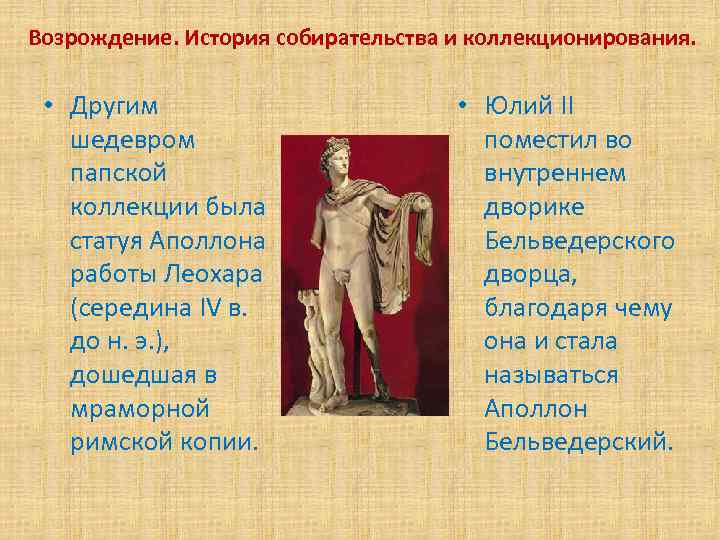 Возрождение. История собирательства и коллекционирования.

• Другим шедевром папской коллекции была статуя Аполлона работы Леохара (середина IV в. до н. э.), дошедшая в мраморной римской копии.

• Юлий II поместил во внутреннем дворике Бельведерского дворца, благодаря чему она и стала называться Аполлон Бельведерский.